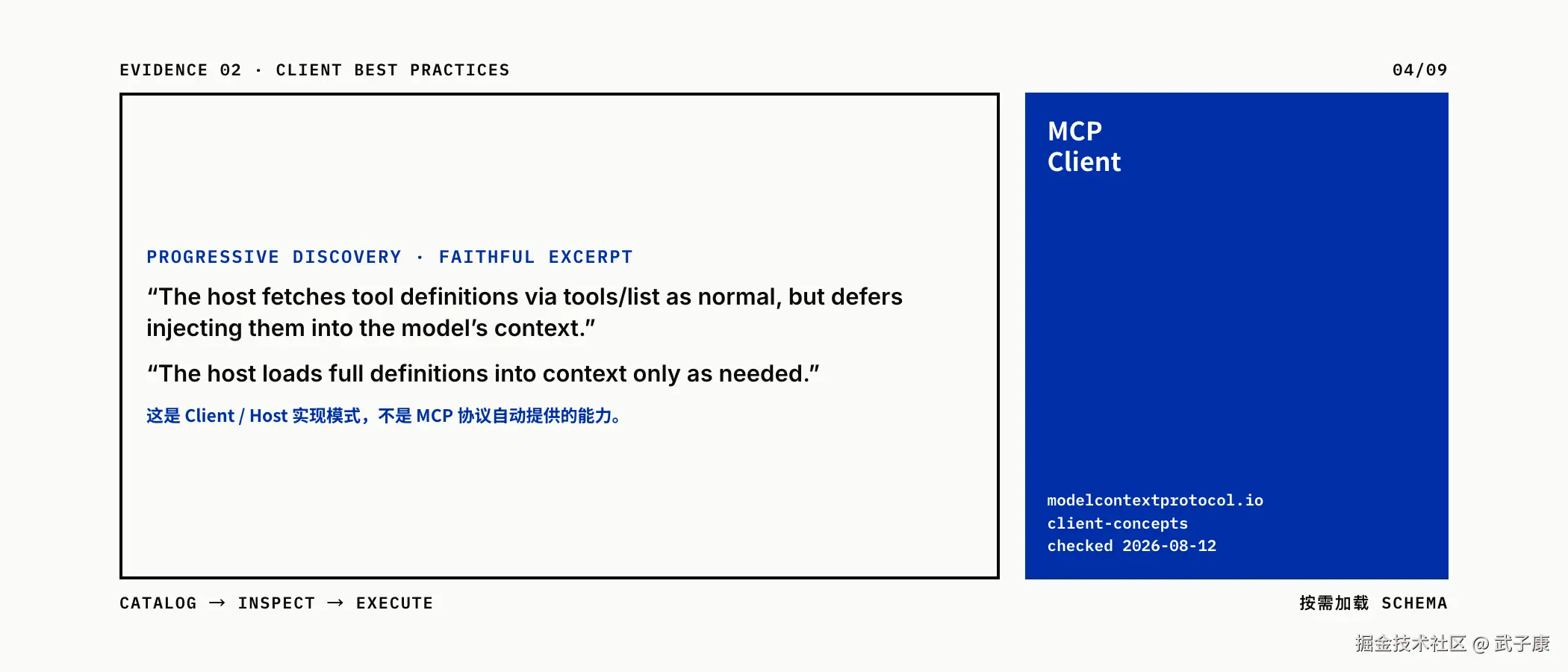 EVIDENCE 02 · CLIENT BEST PRACTICES

04/09

PROGRESSIVE DISCOVERY · FAITHFUL EXCERPT

“The host fetches tool definitions via tools/list as normal, but defers injecting them into the model’s context.”

“The host loads full definitions into context only as needed.”

这是 Client / Host 实现模式，不是 MCP 协议自动提供的能力。

MCP
Client

modelcontextprotocol.io
client-concepts
checked 2026-08-12

CATALOG → INSPECT → EXECUTE

按需加载 SCHEMA

掘金技术社区 @ 武子康